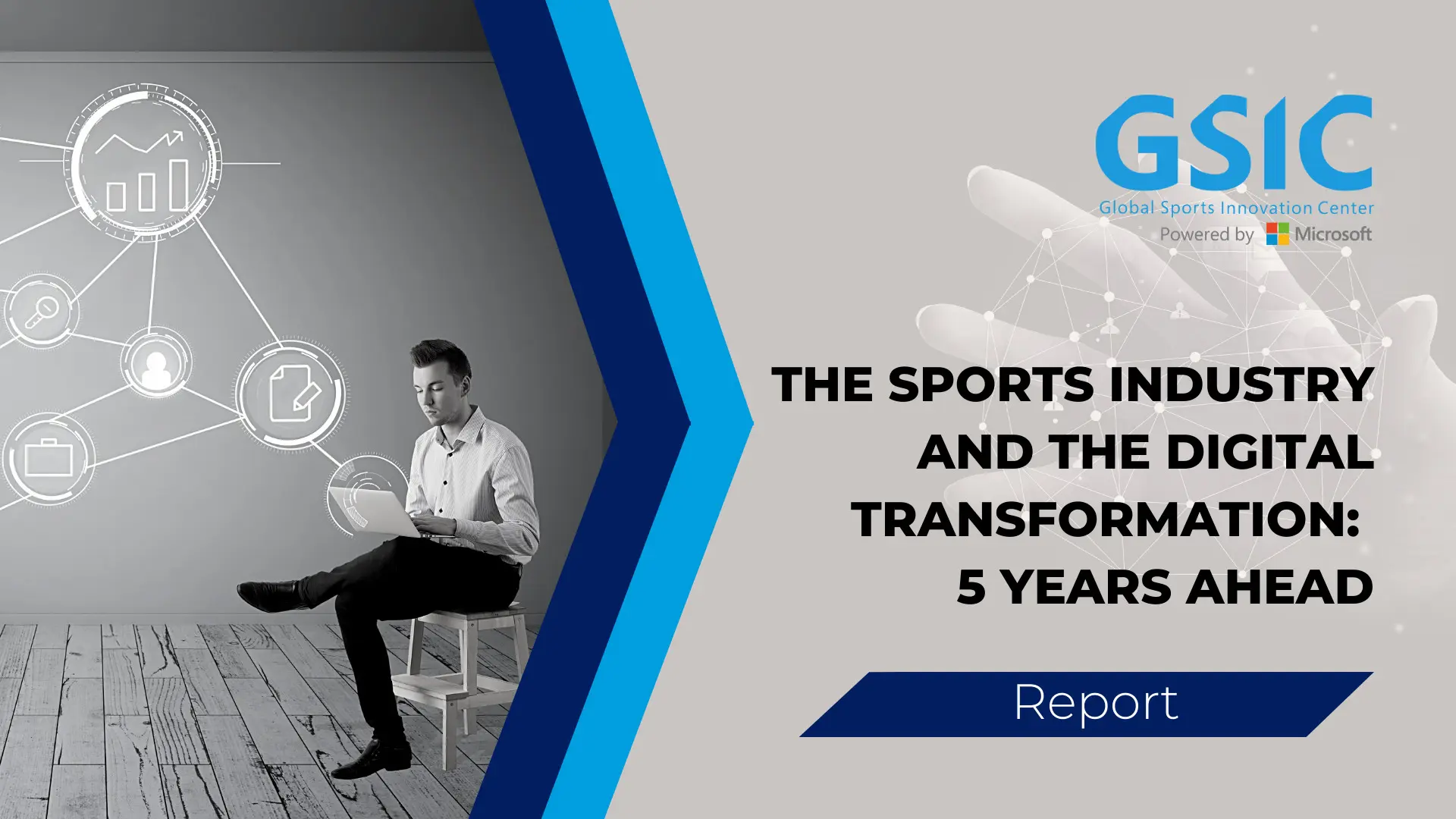 GSIC
Global Sports Innovation Center
Powered by Microsoft

THE SPORTS INDUSTRY AND THE DIGITAL TRANSFORMATION: 5 YEARS AHEAD

Report